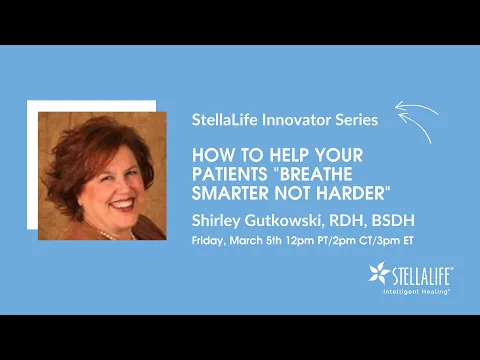 StellaLife Innovator Series

HOW TO HELP YOUR PATIENTS "BREATHE SMARTER NOT HARDER"

Shirley Gutkowski, RDH, BSDH

Friday, March 5th 12pm PT/2pm CT/3pm ET

STELLALIFE®
Intelligent Healing®